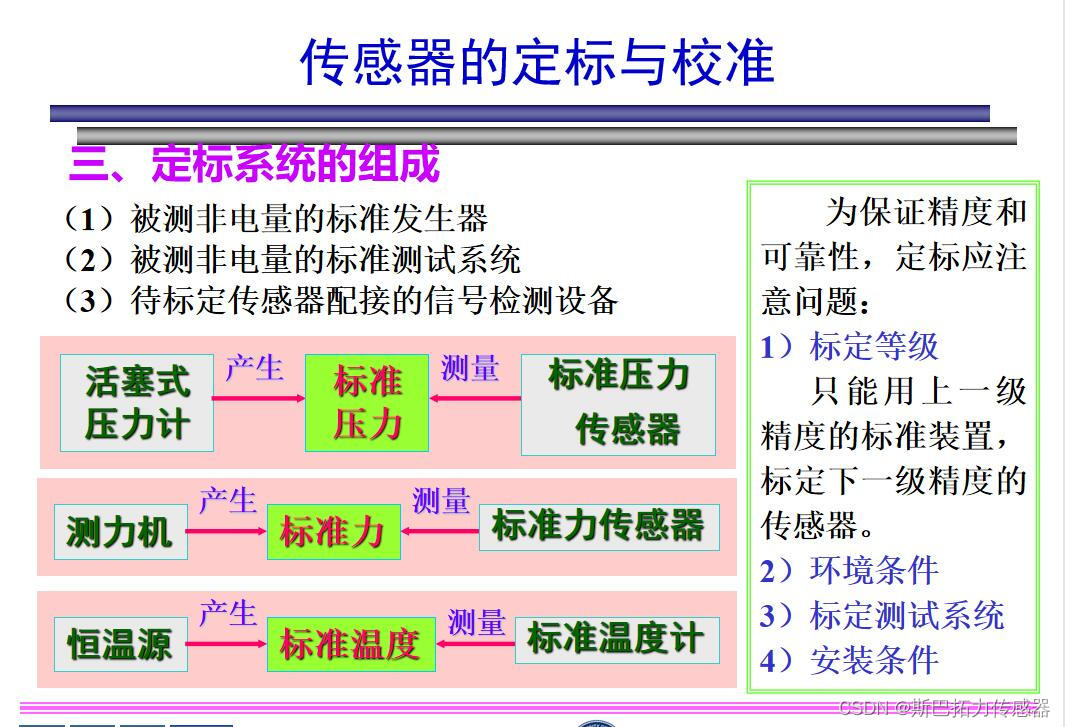 传感器的定标与校准

三、定标系统的组成

（1）被测非电量的标准发生器
（2）被测非电量的标准测试系统
（3）待标定传感器配接的信号检测设备

活塞式压力计 产生 标准压力 测量 标准压力传感器

测力机 产生 标准力 测量 标准力传感器

恒温源 产生 标准温度 测量 标准温度计

为保证精度和可靠性，定标应注意问题：
1）标定等级
只能用上一级精度的标准装置，标定下一级精度的传感器。
2）环境条件
3）标定测试系统
4）安装条件

CSDN @斯巴拓力传感器